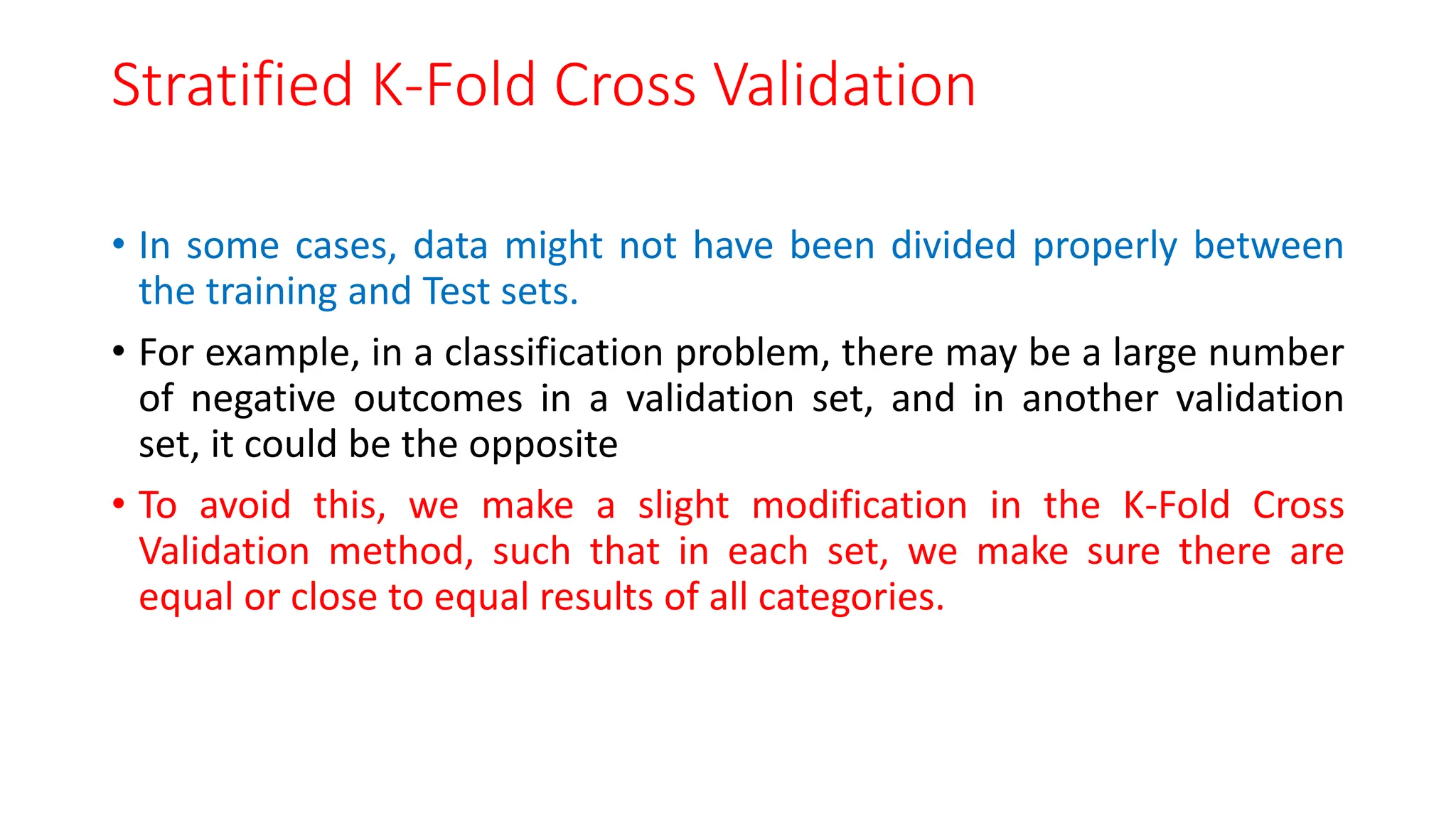 Stratified K-Fold Cross Validation

• In some cases, data might not have been divided properly between the training and Test sets.

• For example, in a classification problem, there may be a large number of negative outcomes in a validation set, and in another validation set, it could be the opposite

• To avoid this, we make a slight modification in the K-Fold Cross Validation method, such that in each set, we make sure there are equal or close to equal results of all categories.